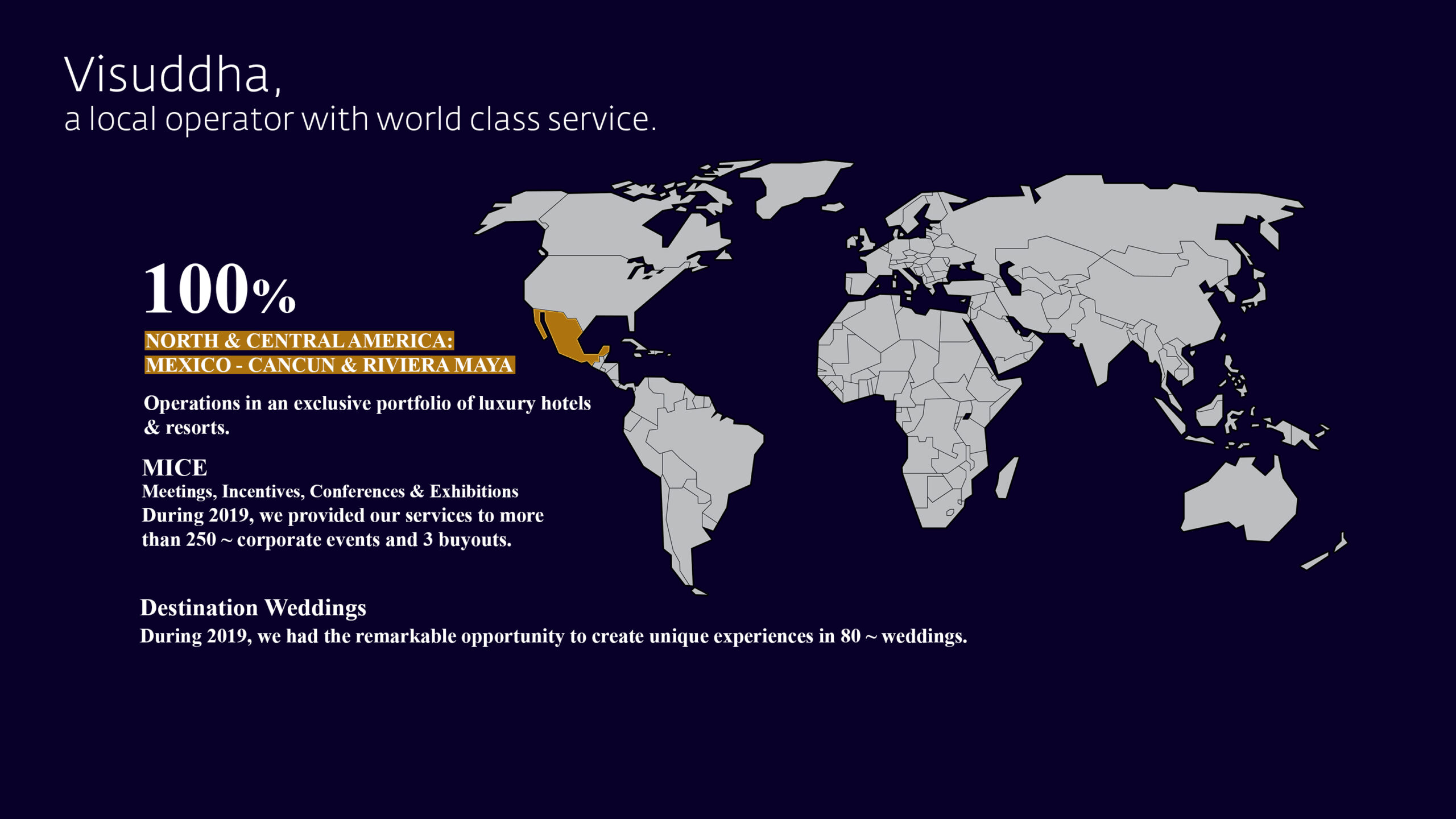 Visuddha,
a local operator with world class service.

100%

NORTH & CENTRAL AMERICA:
MEXICO - CANCUN & RIVIERA MAYA

Operations in an exclusive portfolio of luxury hotels & resorts.

MICE
Meetings, Incentives, Conferences & Exhibitions
During 2019, we provided our services to more than 250 ~ corporate events and 3 buyouts.

Destination Weddings
During 2019, we had the remarkable opportunity to create unique experiences in 80 ~ weddings.